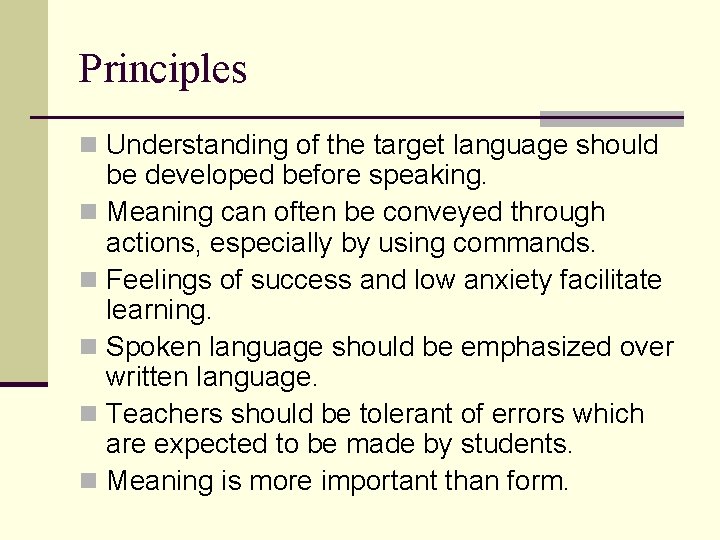 Principles

Understanding of the target language should be developed before speaking.

Meaning can often be conveyed through actions, especially by using commands.

Feelings of success and low anxiety facilitate learning.

Spoken language should be emphasized over written language.

Teachers should be tolerant of errors which are expected to be made by students.

Meaning is more important than form.